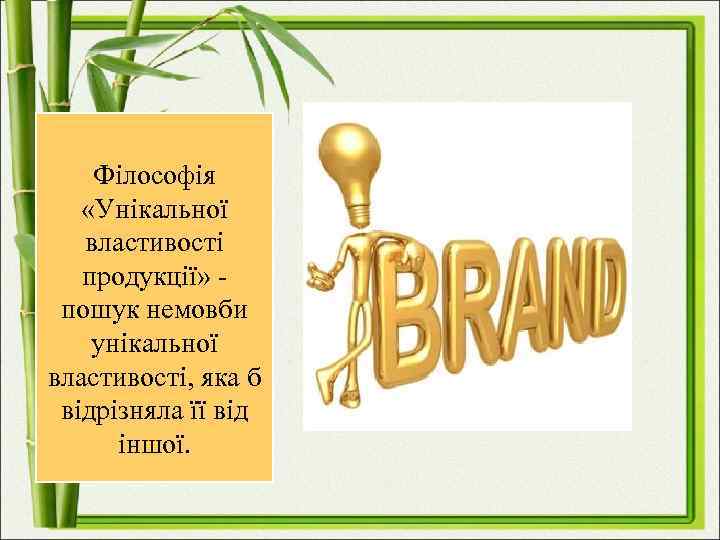 Філософія «Унікальної властивості продукції» - пошук немовби унікальної властивості, яка б відрізняла її від іншої.

BRAND